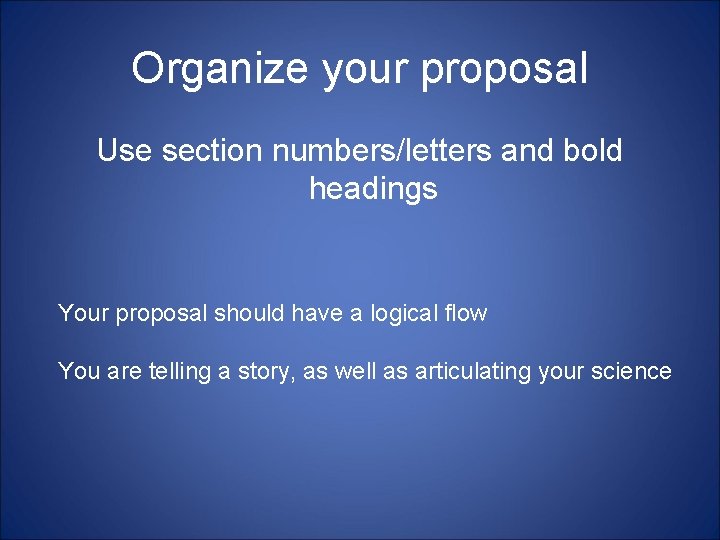 Organize your proposal

Use section numbers/letters and bold headings

Your proposal should have a logical flow

You are telling a story, as well as articulating your science